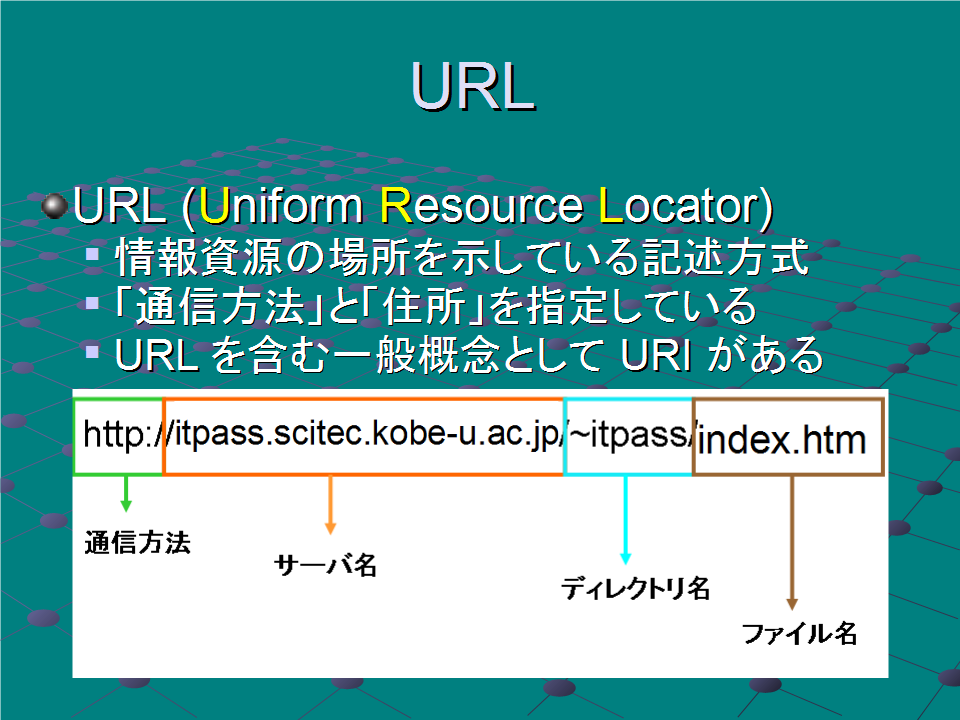 URL

URL (Uniform Resource Locator)
情報資源の場所を示している記述方式
「通信方法」と「住所」を指定している
URL を含む一般概念として URI がある

http://itpass.scitec.kobe-u.ac.jp/~itpass/index.htm

通信方法

サーバ名

ディレクトリ名

ファイル名